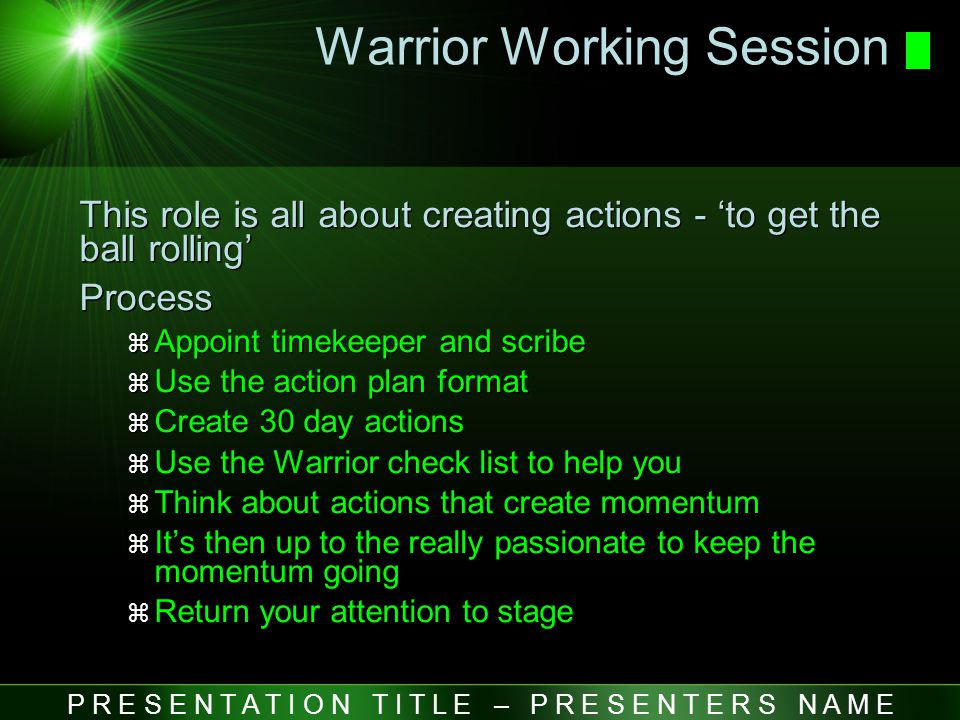 Warrior Working Session

This role is all about creating actions - ‘to get the ball rolling’

Process

⌘ Appoint timekeeper and scribe
⌘ Use the action plan format
⌘ Create 30 day actions
⌘ Use the Warrior check list to help you
⌘ Think about actions that create momentum
⌘ It’s then up to the really passionate to keep the momentum going
⌘ Return your attention to stage

PRESENTATION TITLE – PRESENTERS NAME